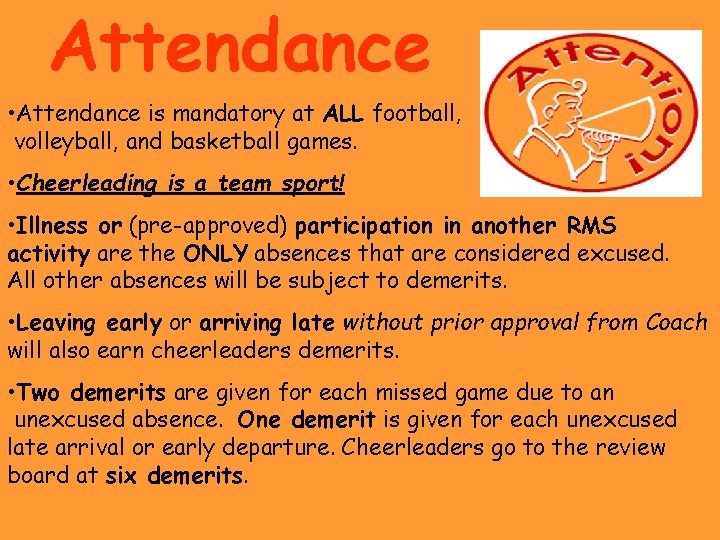 Attendance

Attention!

•Attendance is mandatory at ALL football, volleyball, and basketball games.

•Cheerleading is a team sport!

•Illness or (pre-approved) participation in another RMS activity are the ONLY absences that are considered excused. All other absences will be subject to demerits.

•Leaving early or arriving late without prior approval from Coach will also earn cheerleaders demerits.

•Two demerits are given for each missed game due to an unexcused absence. One demerit is given for each unexcused late arrival or early departure. Cheerleaders go to the review board at six demerits.